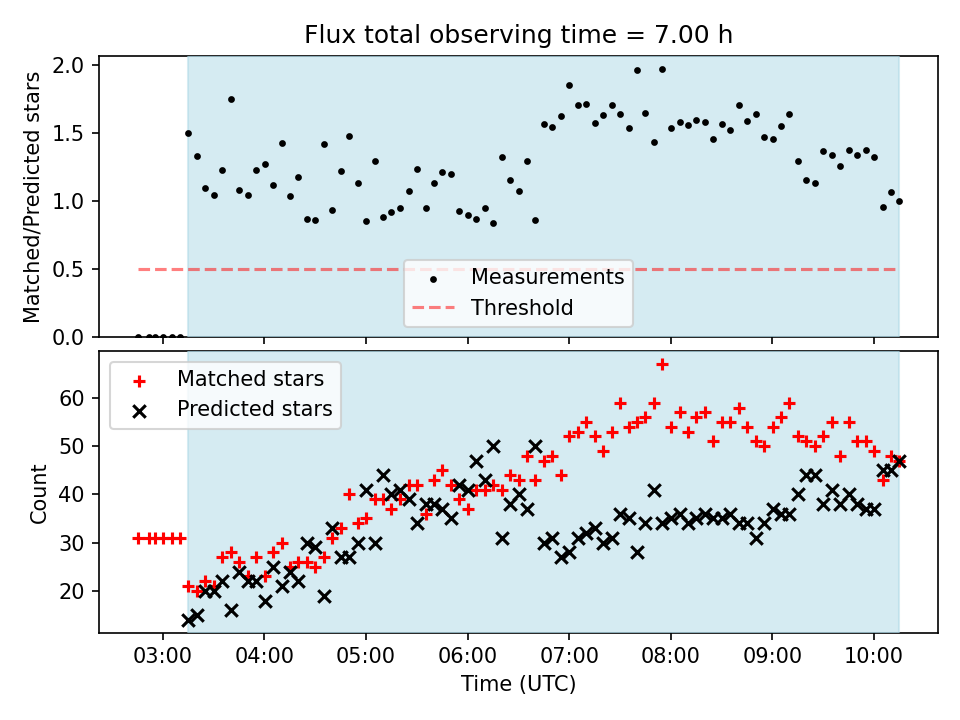 Flux total observing time = 7.00 h

Matched/Predicted stars

2.0
1.5
1.0
0.5
0.0

Measurements
Threshold

Matched stars
Predicted stars

Count

60
50
40
30
20

03:00
04:00
05:00
06:00
07:00
08:00
09:00
10:00

Time (UTC)